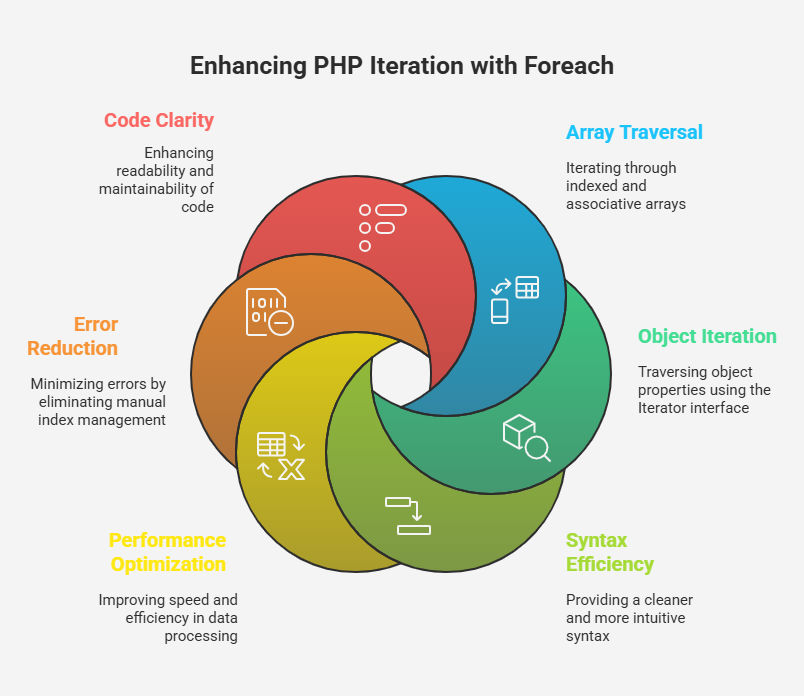 Enhancing PHP Iteration with Foreach

Code Clarity

Enhancing readability and maintainability of code

Array Traversal

Iterating through indexed and associative arrays

Error Reduction

Minimizing errors by eliminating manual index management

Object Iteration

Traversing object properties using the Iterator interface

Performance Optimization

Improving speed and efficiency in data processing

Syntax Efficiency

Providing a cleaner and more intuitive syntax